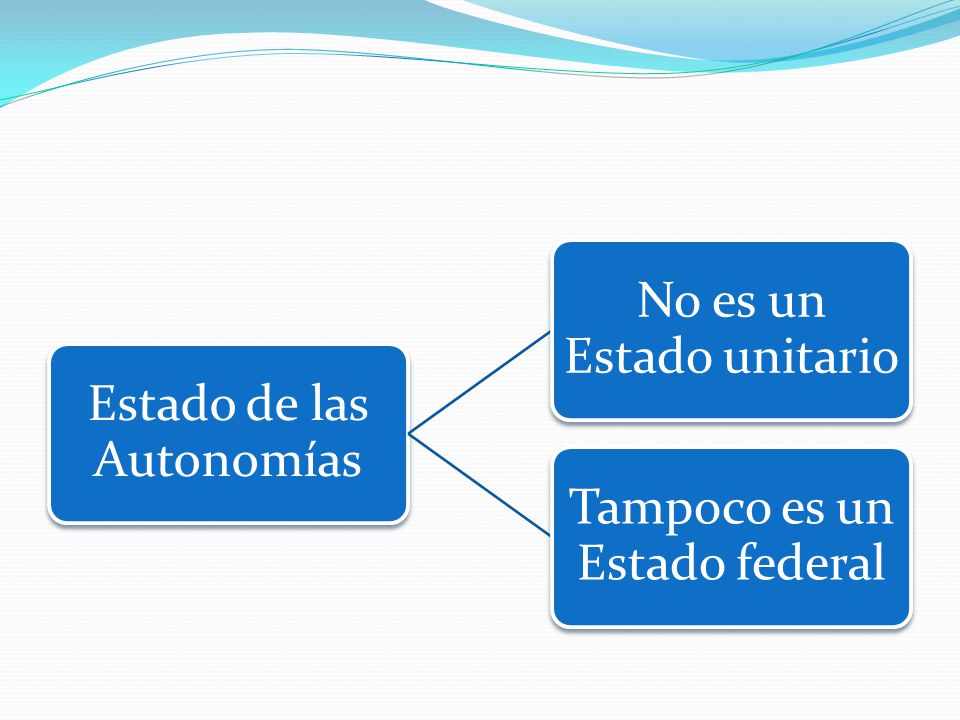 Estado de las Autonomías

No es un Estado unitario

Tampoco es un Estado federal